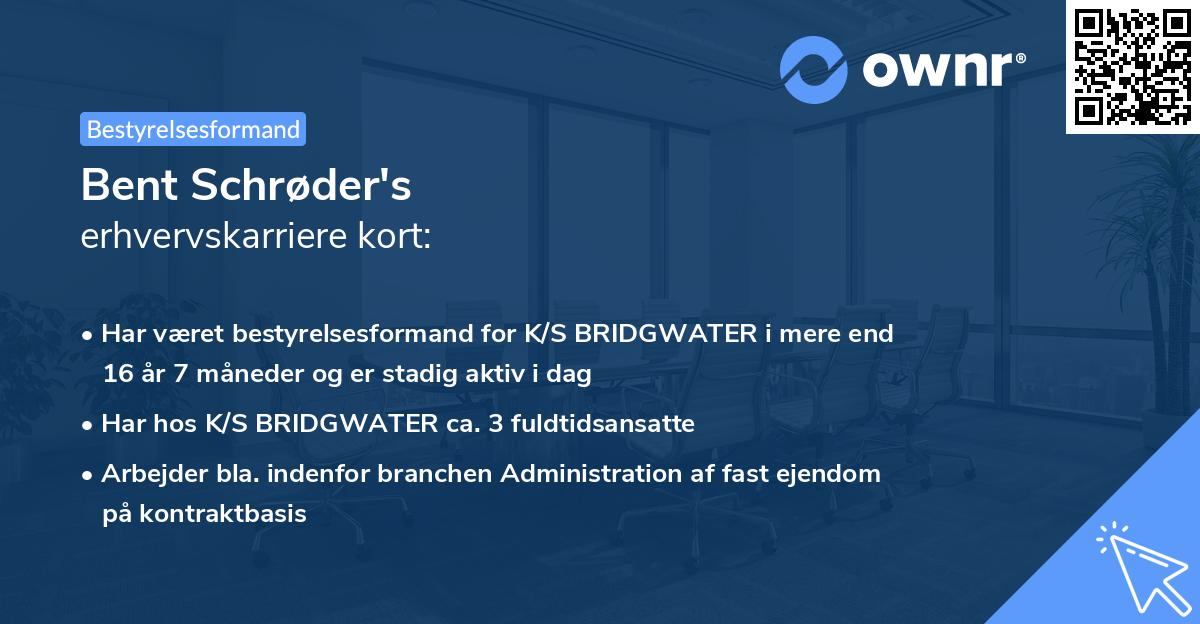 ownr®

Bestyrelsesformand

Bent Schrøder's
erhvervskarriere kort:

• Har været bestyrelsesformand for K/S BRIDGWATER i mere end 16 år 7 måneder og er stadig aktiv i dag

• Har hos K/S BRIDGWATER ca. 3 fuldtidsansatte

• Arbejder bla. indenfor branchen Administration af fast ejendom på kontraktbasis